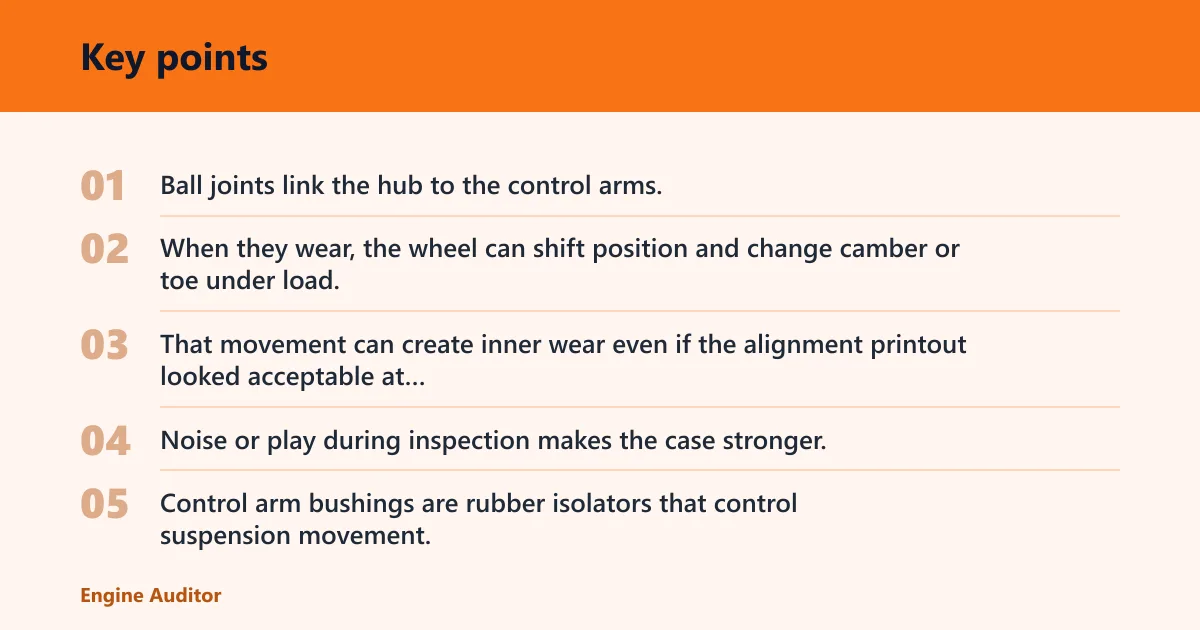 Key points

01 Ball joints link the hub to the control arms.

02 When they wear, the wheel can shift position and change camber or toe under load.

03 That movement can create inner wear even if the alignment printout looked acceptable at...

04 Noise or play during inspection makes the case stronger.

05 Control arm bushings are rubber isolators that control suspension movement.

Engine Auditor